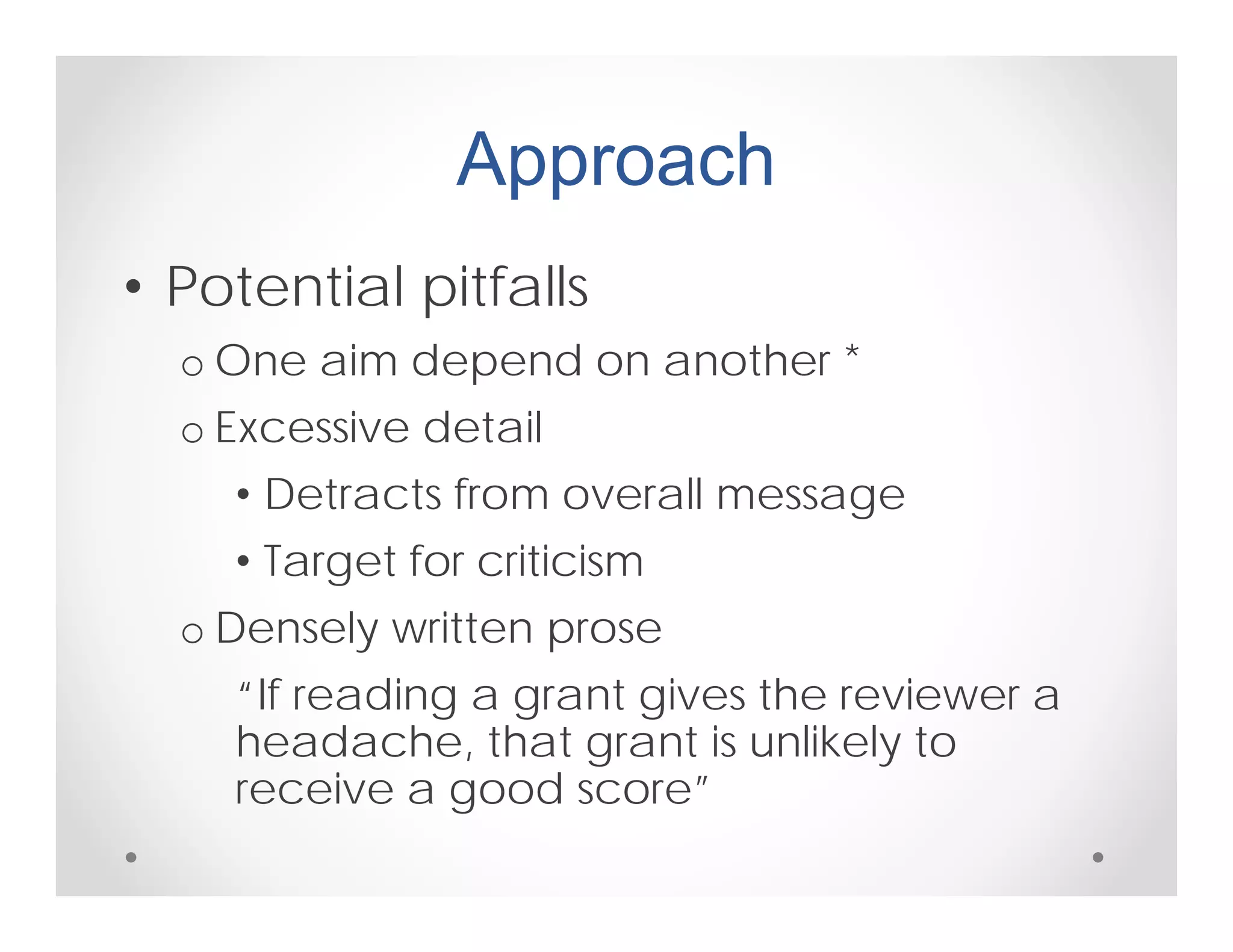 Approach

• Potential pitfalls

o One aim depend on another *

o Excessive detail

• Detracts from overall message

• Target for criticism

o Densely written prose

"If reading a grant gives the reviewer a headache, that grant is unlikely to receive a good score"